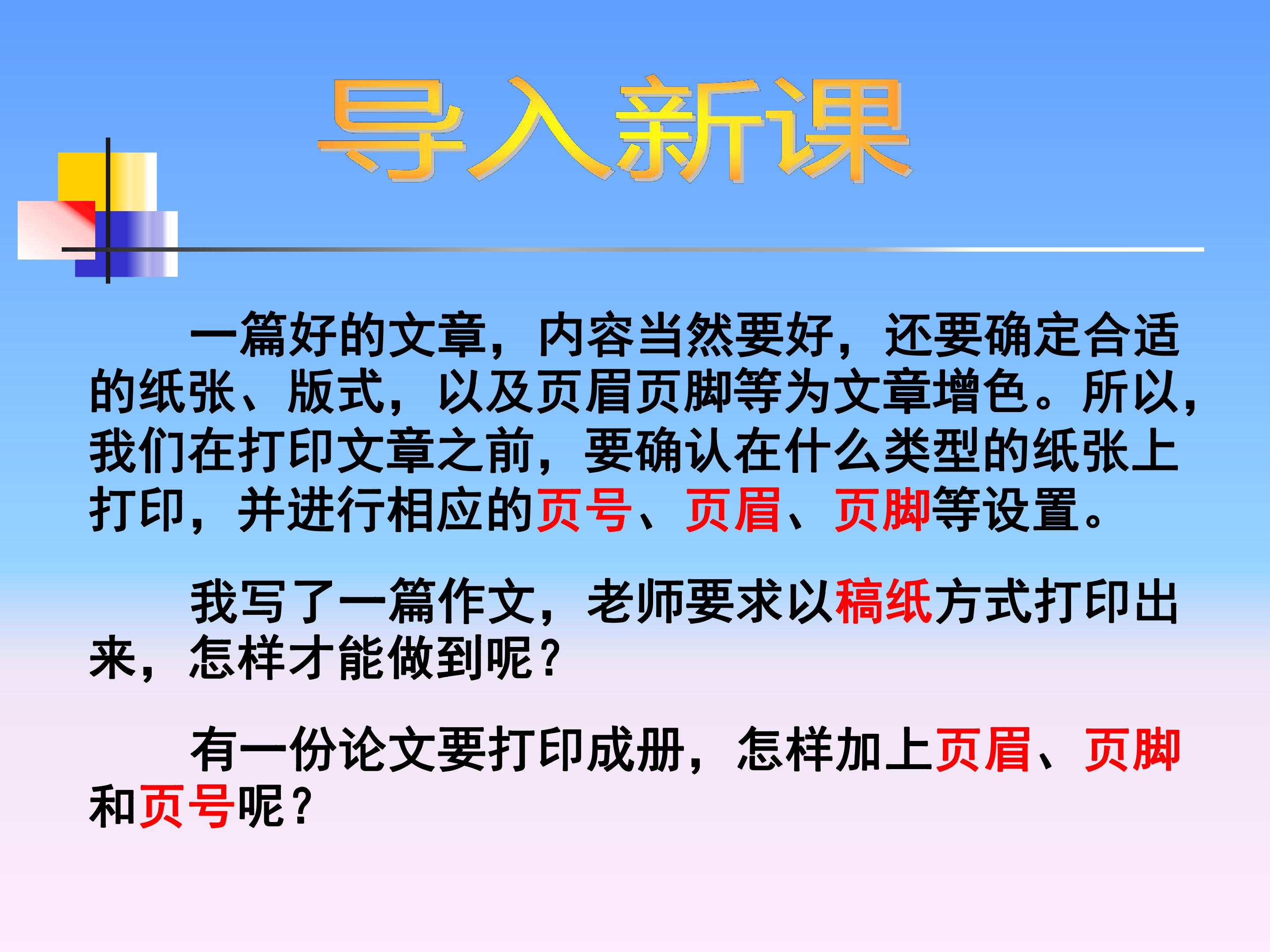 导入新课

一篇好的文章，内容当然要好，还要确定合适的纸张、版式，以及页眉页脚等为文章增色。所以，我们在打印文章之前，要确认在什么类型的纸张上打印，并进行相应的页号、页眉、页脚等设置。

我写了一篇作文，老师要求以稿纸方式打印出来，怎样才能做到呢？

有一份论文要打印成册，怎样加上页眉、页脚和页号呢？